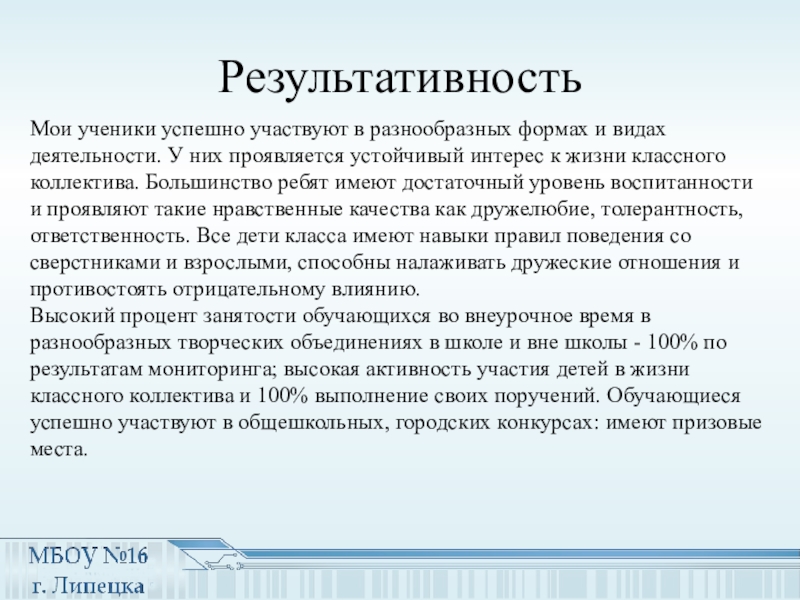 Результативность

Мои ученики успешно участвуют в разнообразных формах и видах деятельности. У них проявляется устойчивый интерес к жизни классного коллектива. Большинство ребят имеют достаточный уровень воспитанности и проявляют такие нравственные качества как дружелюбие, толерантность, ответственность. Все дети класса имеют навыки правил поведения со сверстниками и взрослыми, способны налаживать дружеские отношения и противостоять отрицательному влиянию.
Высокий процент занятости обучающихся во внеурочное время в разнообразных творческих объединениях в школе и вне школы - 100% по результатам мониторинга; высокая активность участия детей в жизни классного коллектива и 100% выполнение своих поручений. Обучающиеся успешно участвуют в общешкольных, городских конкурсах: имеют призовые места.

МБОУ №16
г. Липецка